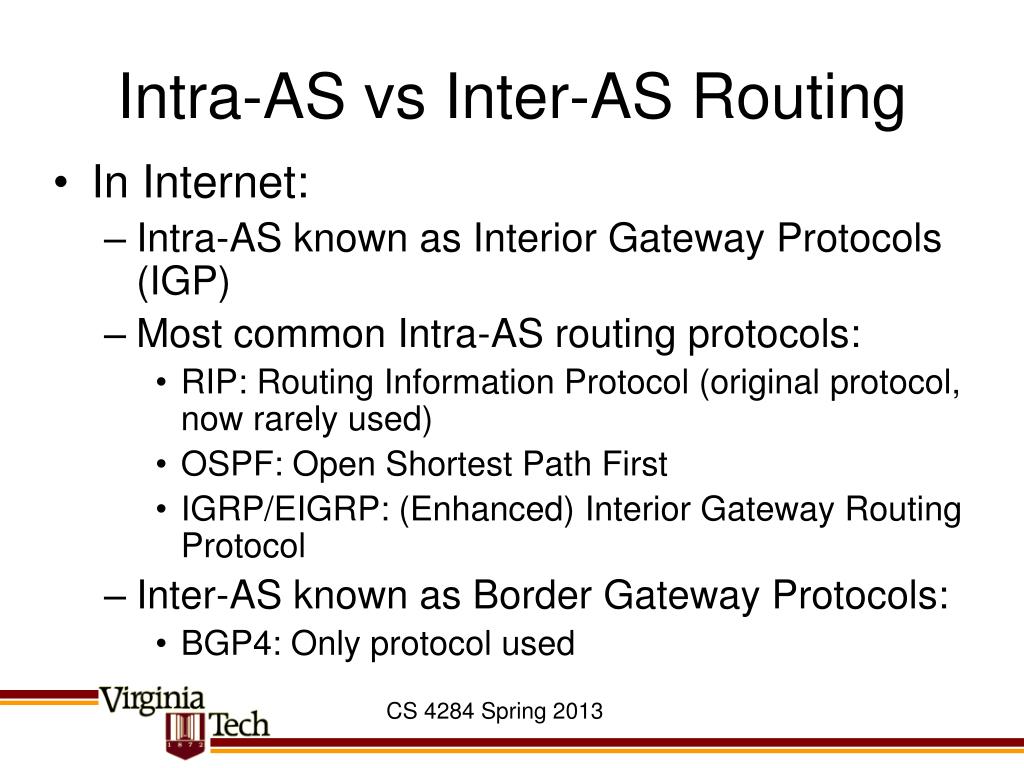 Intra-AS vs Inter-AS Routing

• In Internet:
– Intra-AS known as Interior Gateway Protocols (IGP)
– Most common Intra-AS routing protocols:
• RIP: Routing Information Protocol (original protocol, now rarely used)
• OSPF: Open Shortest Path First
• IGRP/EIGRP: (Enhanced) Interior Gateway Routing Protocol
– Inter-AS known as Border Gateway Protocols:
• BGP4: Only protocol used

Virginia Tech 1872

CS 4284 Spring 2013